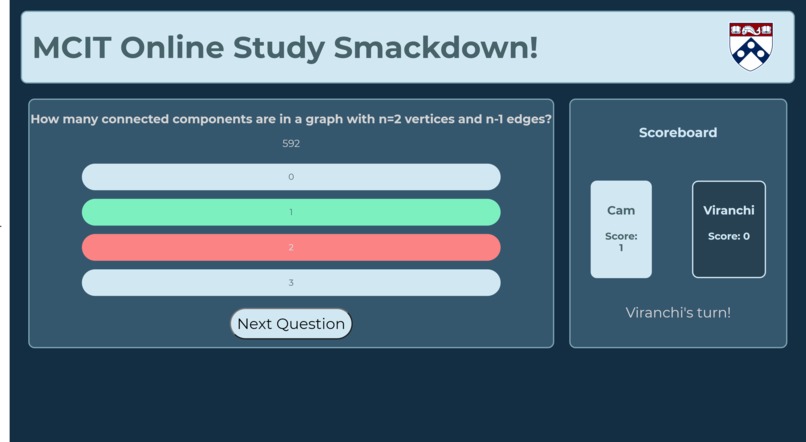 MCIT Online Study Smackdown!

How many connected components are in a graph with n=2 vertices and n-1 edges?

592

0

1

2

3

Next Question

Scoreboard

Cam

Score: 1

Viranchi

Score: 0

Viranchi's turn!